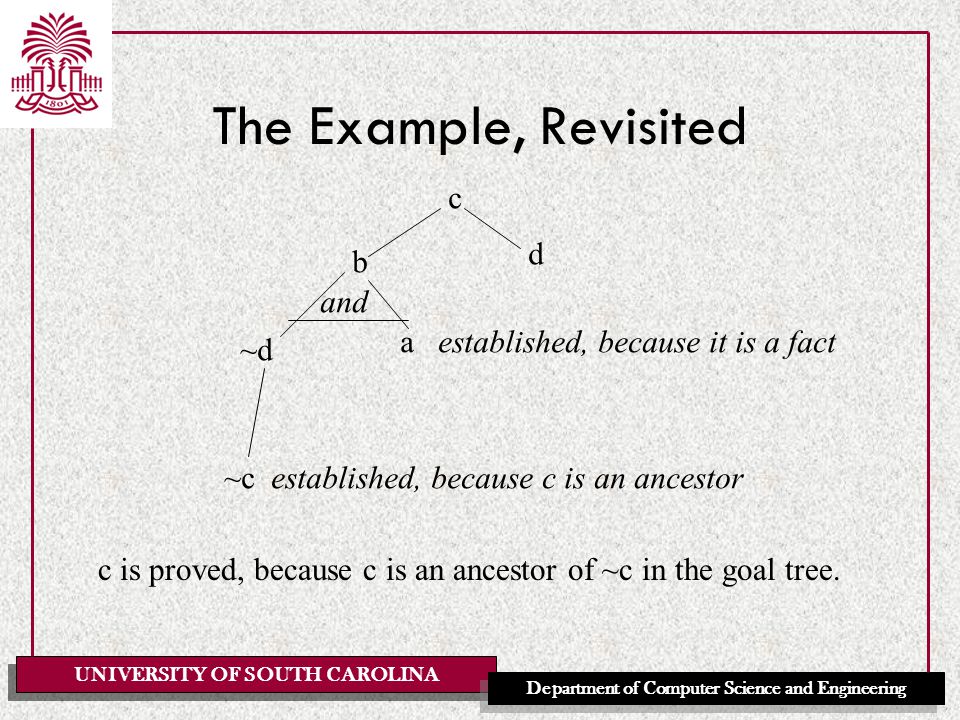 1801

The Example, Revisited

c

b

d

and

~d

a established, because it is a fact

~c established, because c is an ancestor

c is proved, because c is an ancestor of ~c in the goal tree.

UNIVERSITY OF SOUTH CAROLINA

Department of Computer Science and Engineering